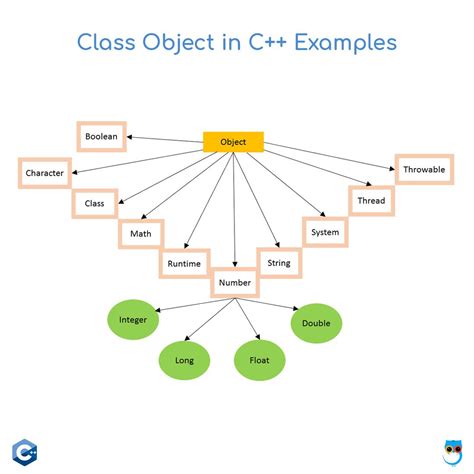 Class Object in C++ Examples

Object

Boolean

Character

Class

Math

Runtime

Number

String

System

Thread

Throwable

Integer

Long

Float

Double

C++